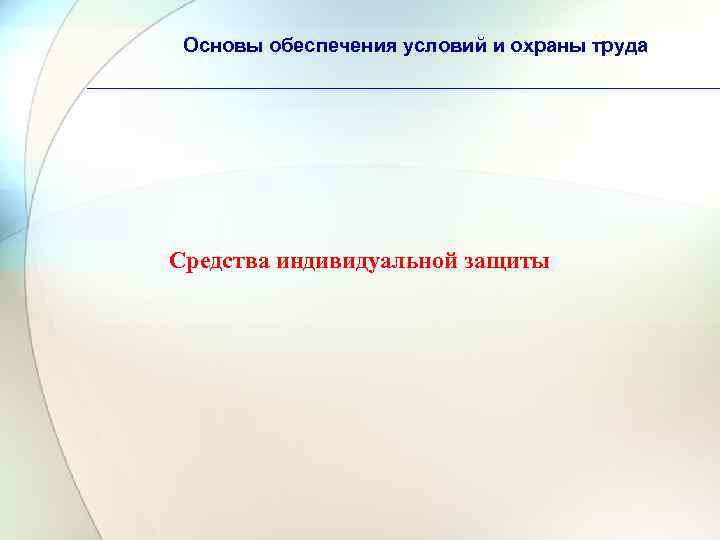 Основы обеспечения условий и охраны труда

Средства индивидуальной защиты